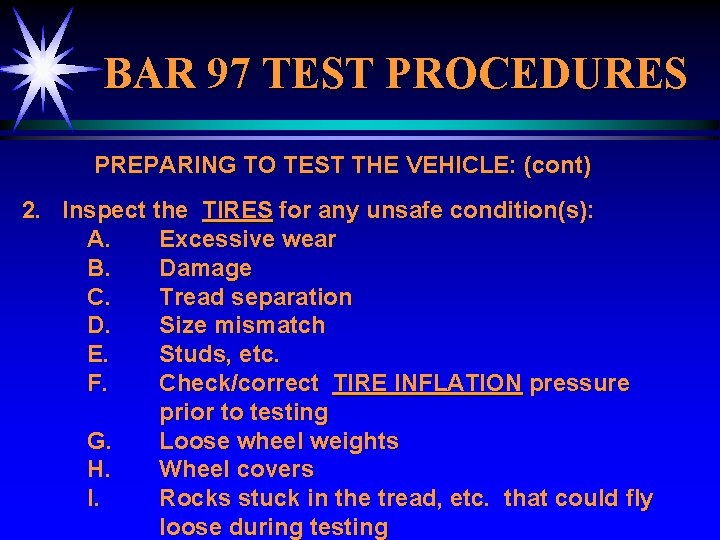 BAR 97 TEST PROCEDURES

PREPARING TO TEST THE VEHICLE: (cont)

2. Inspect the TIRES for any unsafe condition(s):
A. Excessive wear
B. Damage
C. Tread separation
D. Size mismatch
E. Studs, etc.
F. Check/correct TIRE INFLATION pressure prior to testing
G. Loose wheel weights
H. Wheel covers
I. Rocks stuck in the tread, etc. that could fly loose during testing